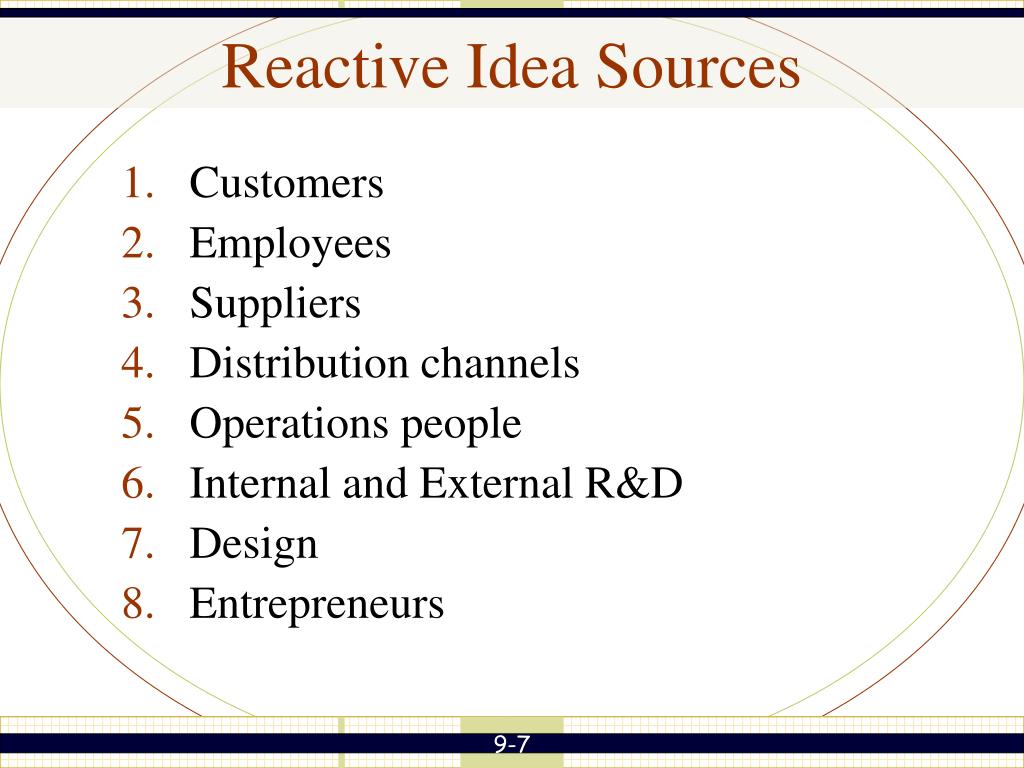 Reactive Idea Sources

1. Customers
2. Employees
3. Suppliers
4. Distribution channels
5. Operations people
6. Internal and External R&D
7. Design
8. Entrepreneurs

9-7